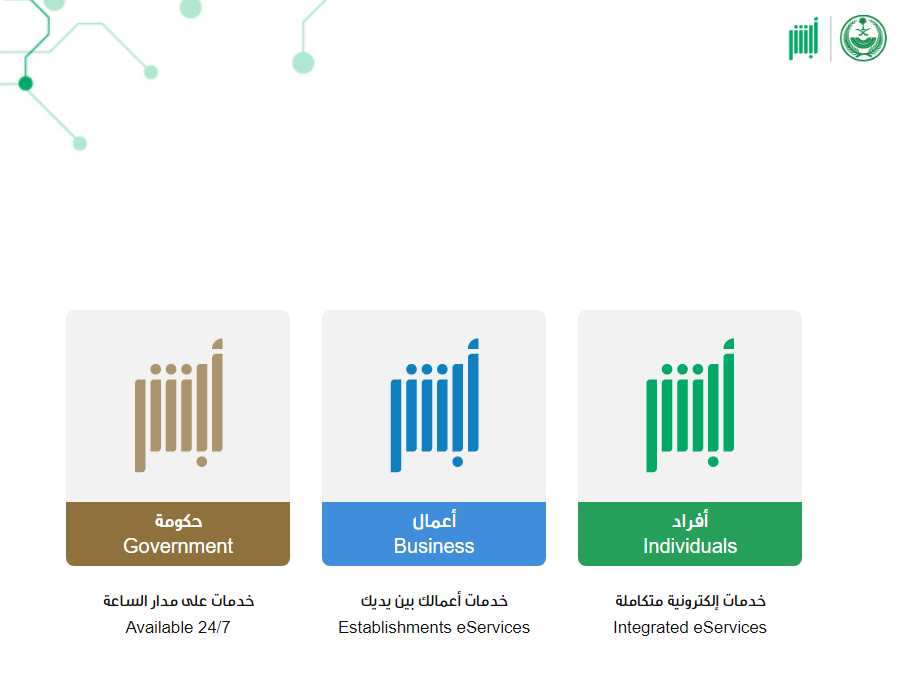 أبشر

أبشر
أفراد
Individuals
خدمات إلكترونية متكاملة
Integrated eServices

أبشر
أعمال
Business
خدمات أعمالك بين يديك
Establishments eServices

أبشر
حكومة
Government
خدمات على مدار الساعة
Available 24/7